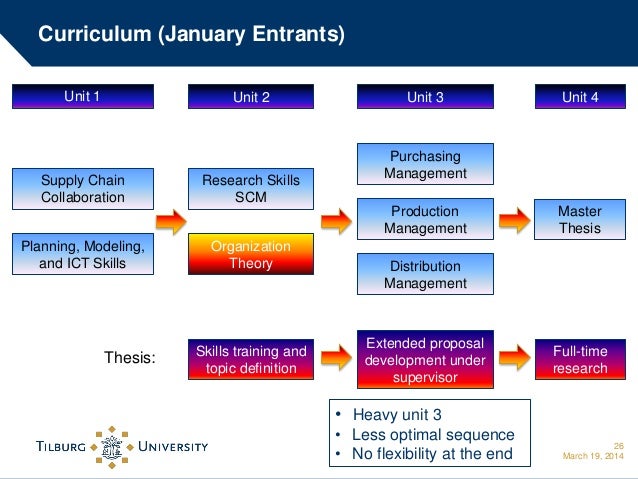 Curriculum (January Entrants)

Unit 1

Unit 2

Unit 3

Unit 4

Supply Chain Collaboration

Planning, Modeling, and ICT Skills

Research Skills SCM

Organization Theory

Purchasing Management

Production Management

Distribution Management

Master Thesis

Thesis:

Skills training and topic definition

Extended proposal development under supervisor

Full-time research

• Heavy unit 3
• Less optimal sequence
• No flexibility at the end

TILBURG UNIVERSITY

26
March 19, 2014